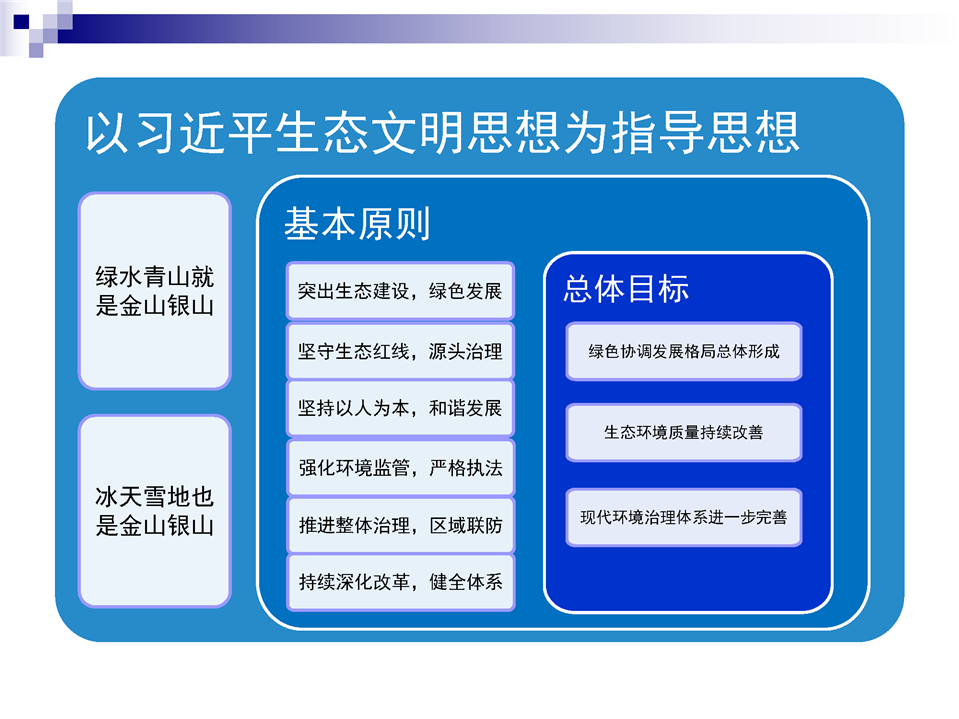 以习近平生态文明思想为指导思想

绿水青山就是金山银山

冰天雪地也是金山银山

基本原则

突出生态建设，绿色发展

坚守生态红线，源头治理

坚持以人为本，和谐发展

强化环境监管，严格执法

推进整体治理，区域联防

持续深化改革，健全体系

总体目标

绿色协调发展格局总体形成

生态环境质量持续改善

现代环境治理体系进一步完善